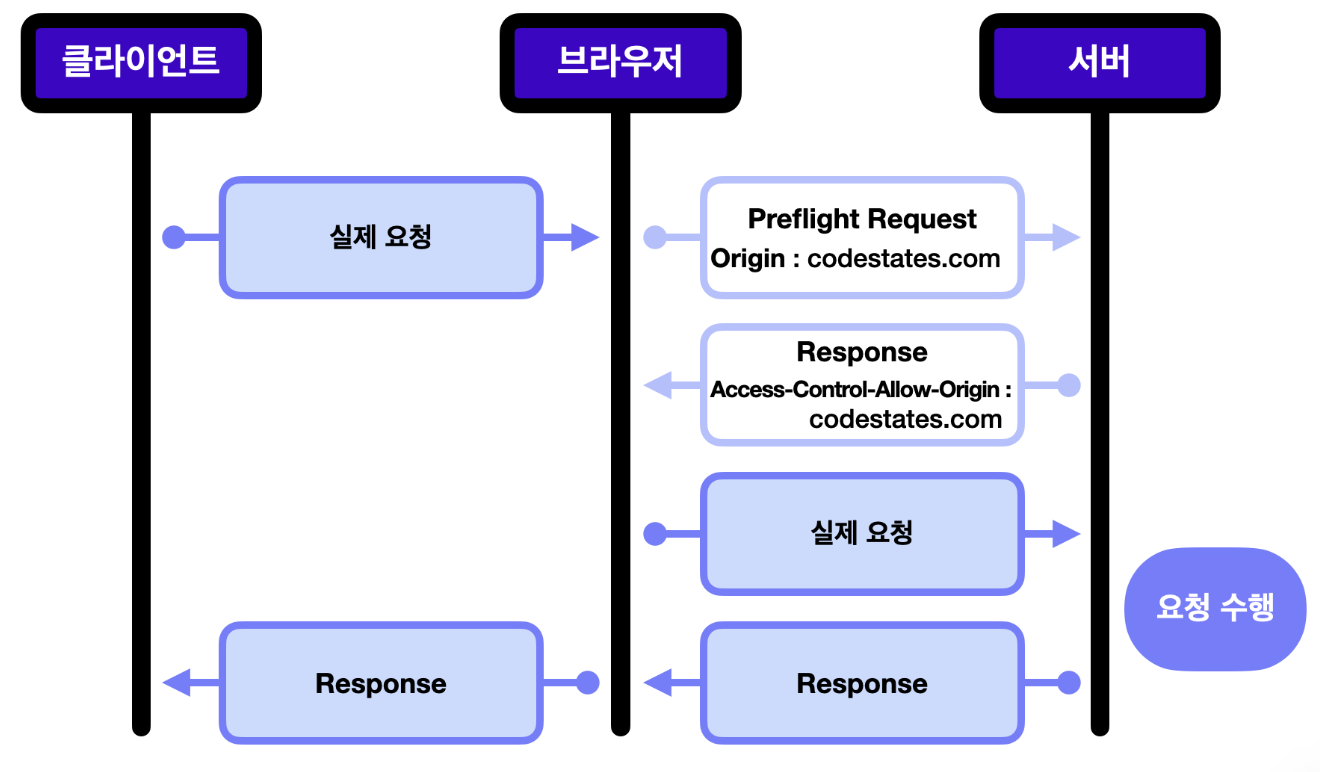 클라이언트

브라우저

서버

실제 요청

Preflight Request
Origin : codestates.com

Response
Access-Control-Allow-Origin : codestates.com

실제 요청

요청 수행

Response

Response